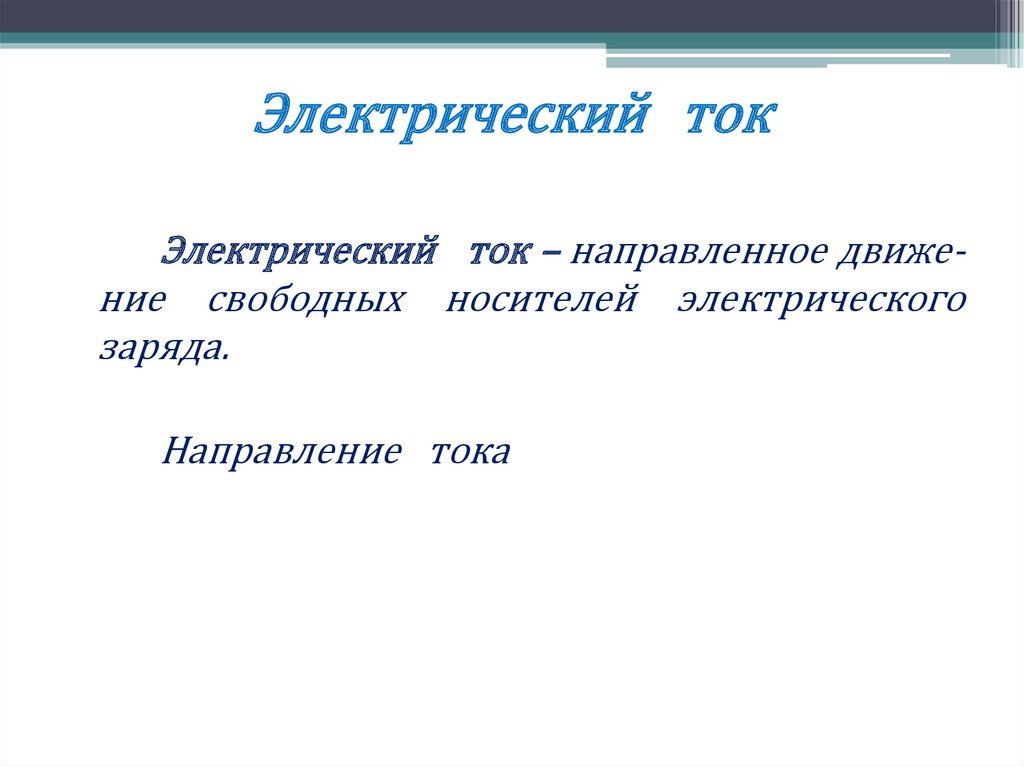 Электрический ток

Электрический ток – направленное движение свободных носителей электрического заряда.

Направление тока